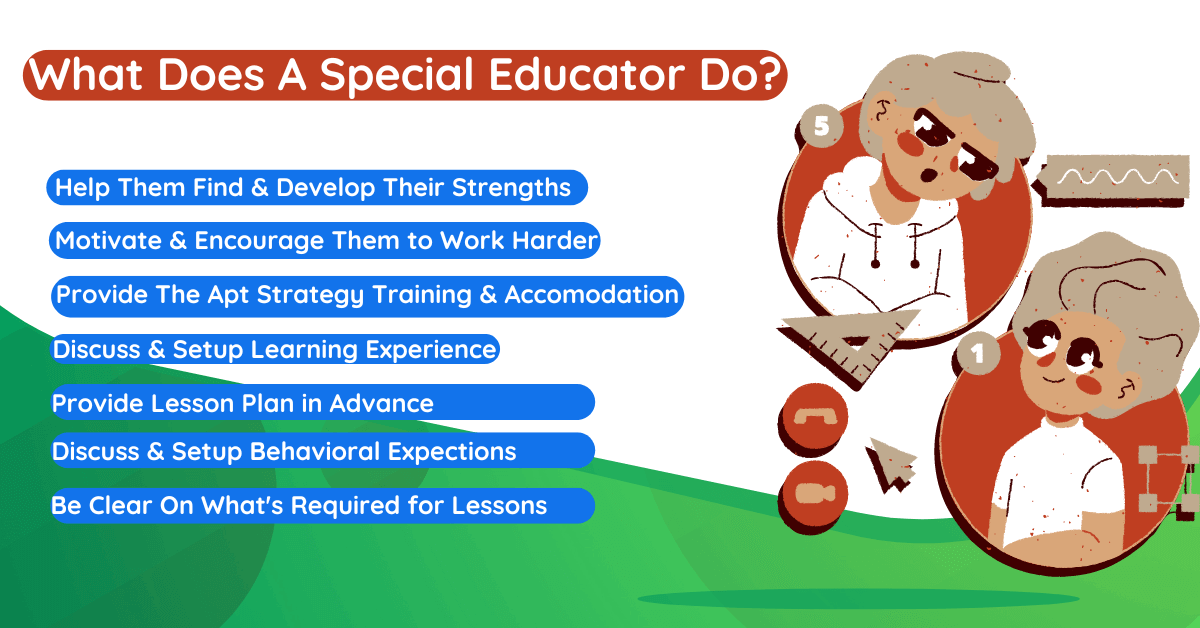 What Does A Special Educator Do?

Help Them Find & Develop Their Strengths

Motivate & Encourage Them to Work Harder

Provide The Apt Strategy Training & Accomodation

Discuss & Setup Learning Experience

Provide Lesson Plan in Advance

Discuss & Setup Behavioral Expections

Be Clear On What's Required for Lessons

5

1